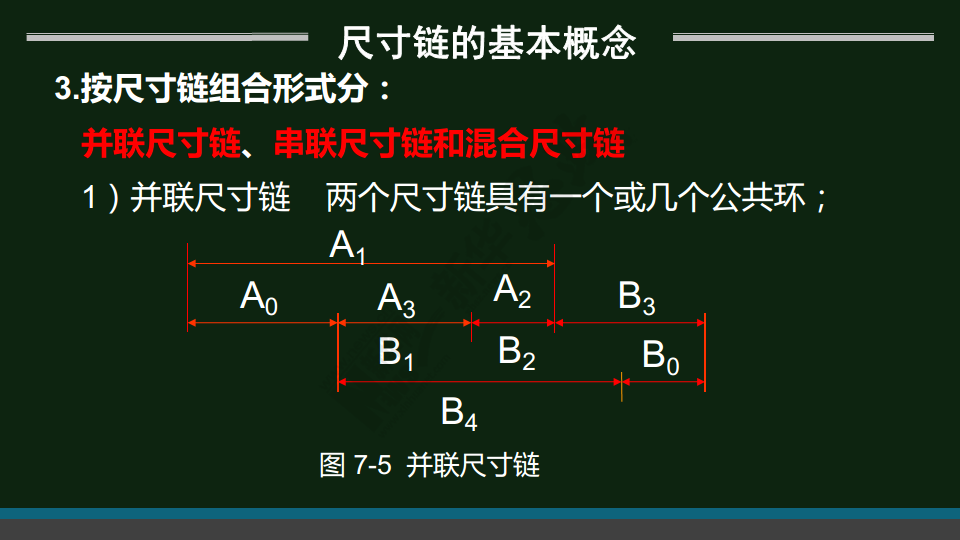 尺寸链的基本概念

3.按尺寸链组合形式分：

并联尺寸链、串联尺寸链和混合尺寸链

1）并联尺寸链　两个尺寸链具有一个或几个公共环；

$A_1$

$A_0$ $A_3$ $A_2$ $B_3$

$B_1$ $B_2$ $B_0$

$B_4$

图 7-5 并联尺寸链